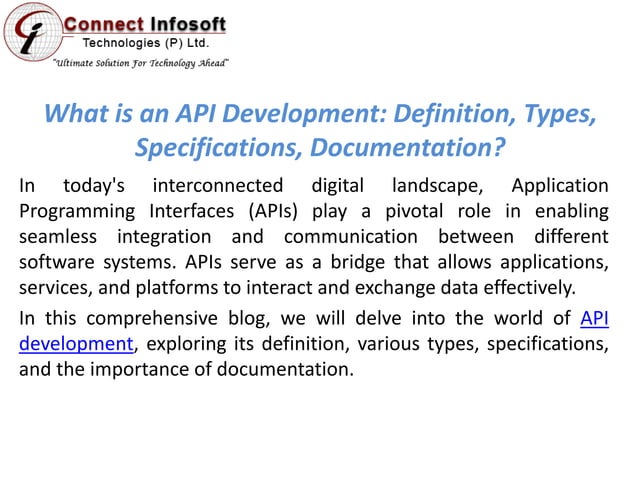 Connect Infosoft
Technologies (P) Ltd.
"Ultimate Solution For Technology Ahead"

What is an API Development: Definition, Types, Specifications, Documentation?

In today's interconnected digital landscape, Application Programming Interfaces (APIs) play a pivotal role in enabling seamless integration and communication between different software systems. APIs serve as a bridge that allows applications, services, and platforms to interact and exchange data effectively.

In this comprehensive blog, we will delve into the world of API development, exploring its definition, various types, specifications, and the importance of documentation.